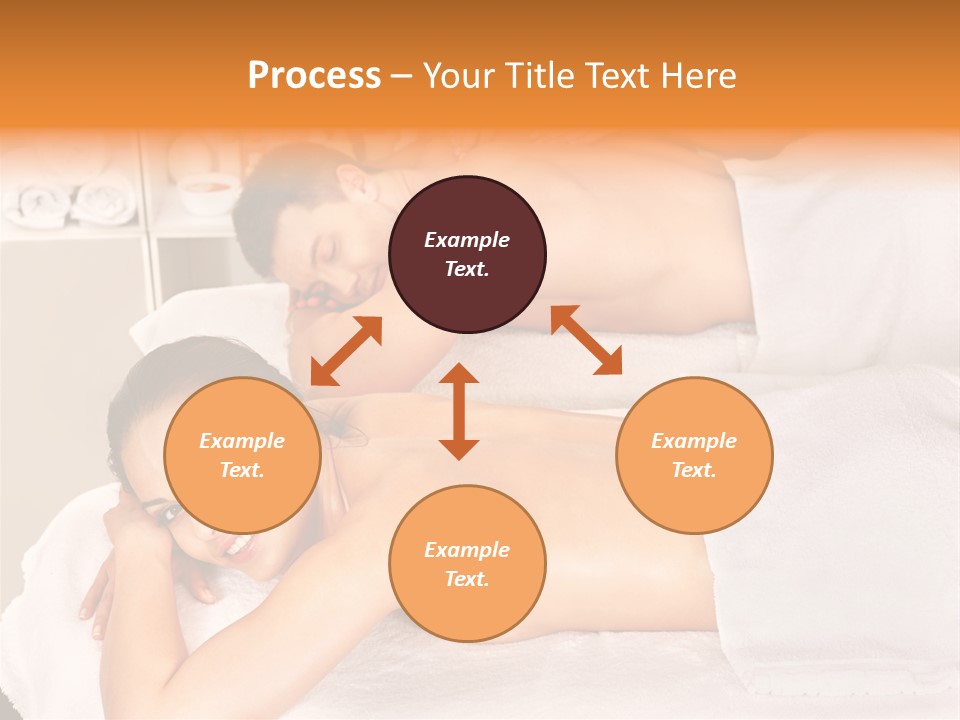 Process – Your Title Text Here

Example Text.

Example Text.

Example Text.

Example Text.